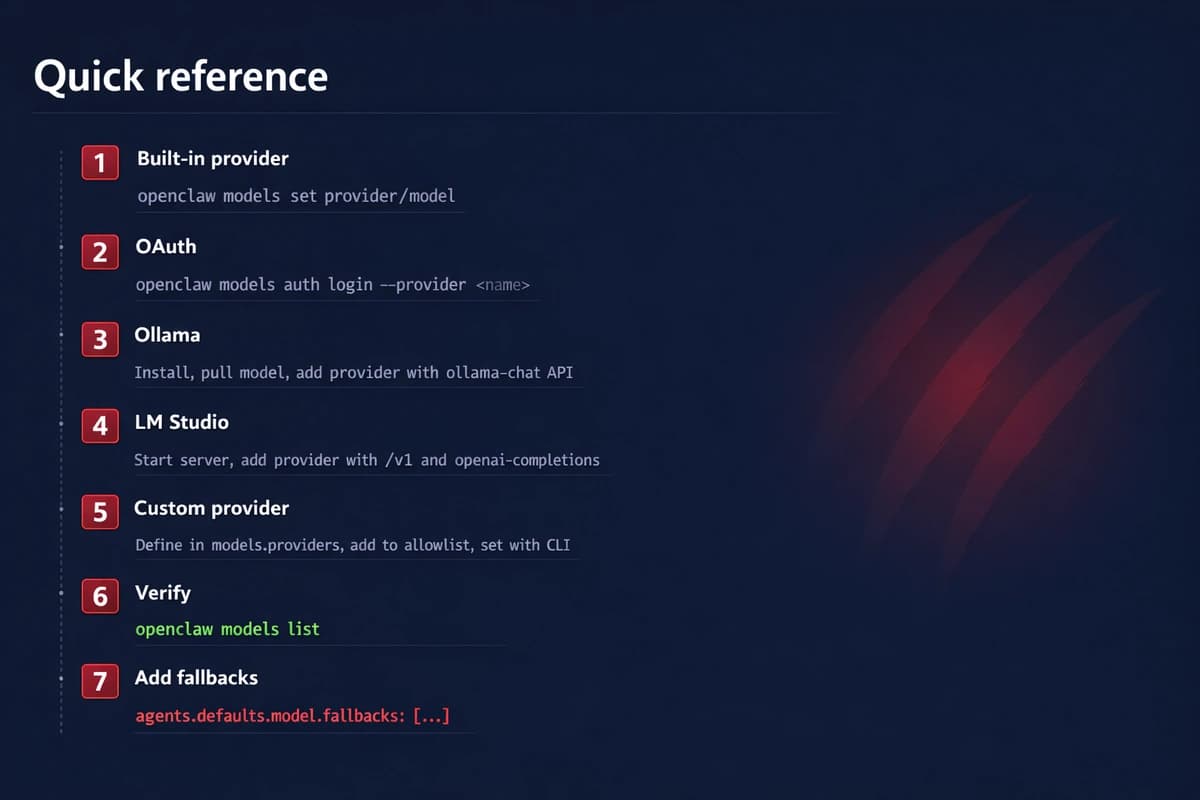 Quick reference

1 Built-in provider

openclaw models set provider/model

2 OAuth

openclaw models auth login --provider <name>

3 Ollama

Install, pull model, add provider with ollama-chat API

4 LM Studio

Start server, add provider with /v1 and openai-completions

5 Custom provider

Define in models.providers, add to allowlist, set with CLI

6 Verify

openclaw models list

7 Add fallbacks

agents.defaults.model.fallbacks: [...]